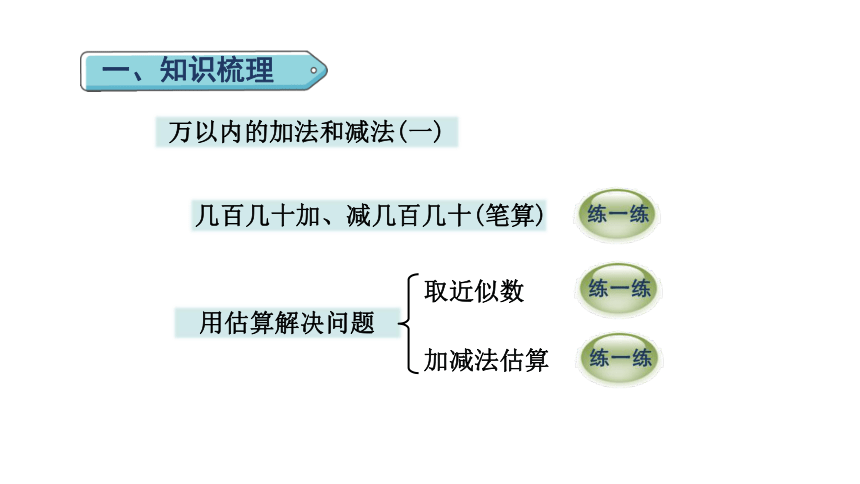 一、知识梳理

万以内的加法和减法(一)

几百几十加、减几百几十(笔算)

练一练

用估算解决问题

取近似数

练一练

加减法估算

练一练